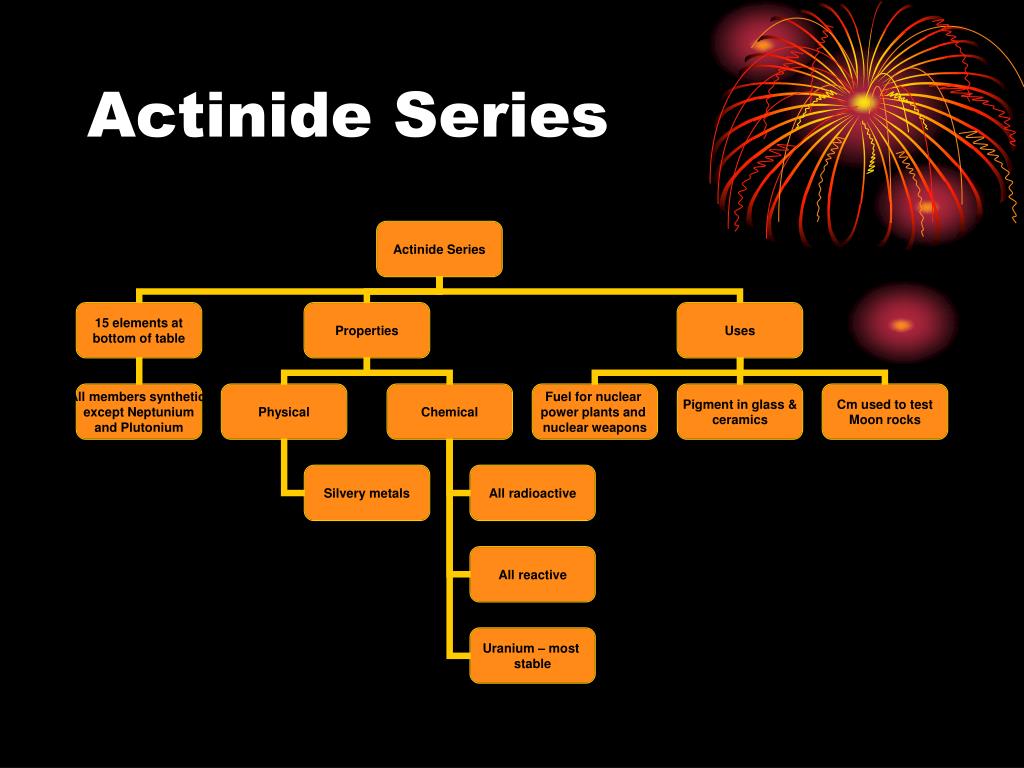 Actinide Series

Actinide Series

15 elements at bottom of table

All members synthetic except Neptunium and Plutonium

Properties

Physical

Silvery metals

Chemical

All radioactive

All reactive

Uranium – most stable

Uses

Fuel for nuclear power plants and nuclear weapons

Pigment in glass & ceramics

Cm used to test Moon rocks